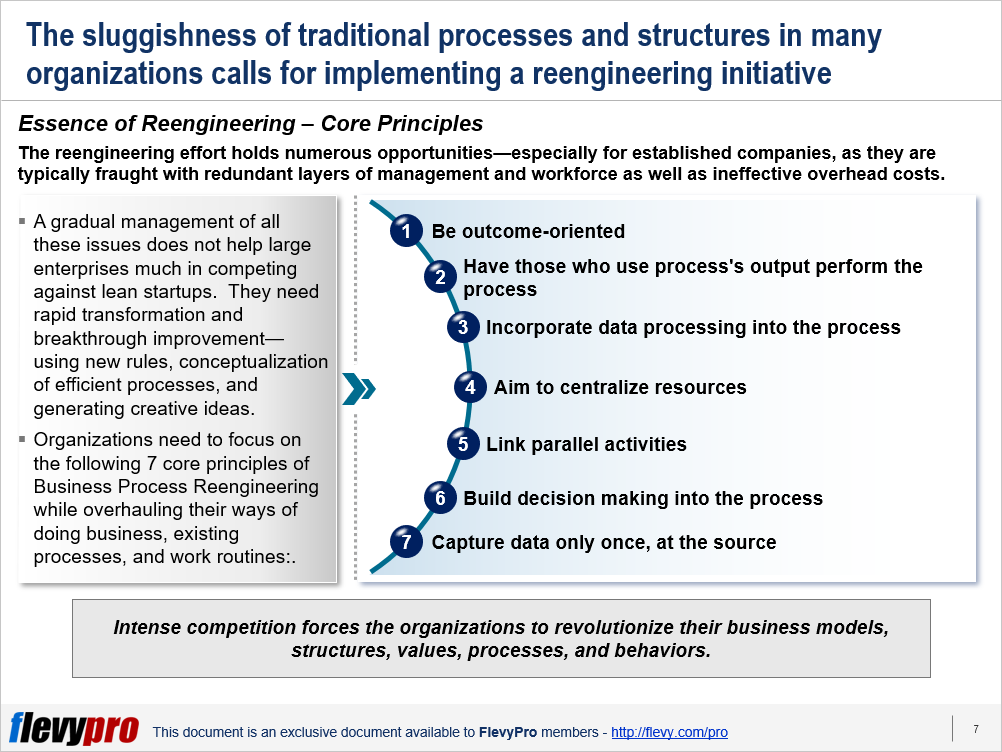 The sluggishness of traditional processes and structures in many organizations calls for implementing a reengineering initiative

Essence of Reengineering – Core Principles

The reengineering effort holds numerous opportunities—especially for established companies, as they are typically fraught with redundant layers of management and workforce as well as ineffective overhead costs.

▪ A gradual management of all these issues does not help large enterprises much in competing against lean startups. They need rapid transformation and breakthrough improvement—using new rules, conceptualization of efficient processes, and generating creative ideas.

▪ Organizations need to focus on the following 7 core principles of Business Process Reengineering while overhauling their ways of doing business, existing processes, and work routines:.

1 Be outcome-oriented

2 Have those who use process's output perform the process

3 Incorporate data processing into the process

4 Aim to centralize resources

5 Link parallel activities

6 Build decision making into the process

7 Capture data only once, at the source

Intense competition forces the organizations to revolutionize their business models, structures, values, processes, and behaviors.

flevypro This document is an exclusive document available to FlevyPro members - http://flevy.com/pro

7